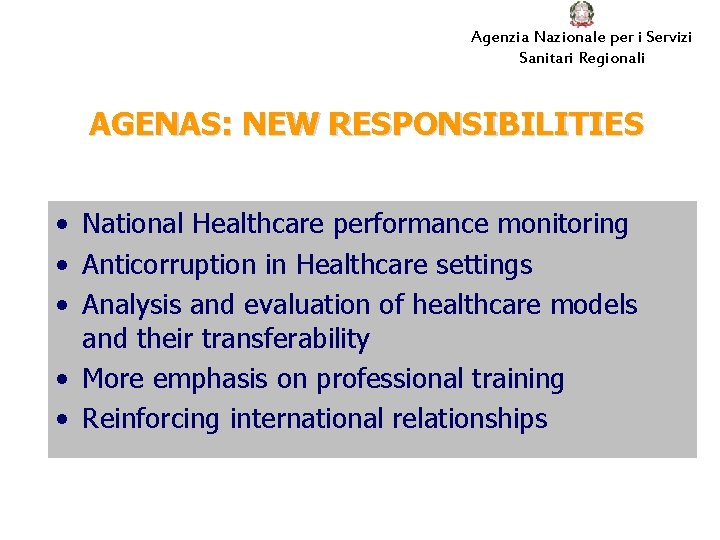 Agenzia Nazionale per i Servizi Sanitari Regionali

AGENAS: NEW RESPONSIBILITIES

• National Healthcare performance monitoring
• Anticorruption in Healthcare settings
• Analysis and evaluation of healthcare models and their transferability
• More emphasis on professional training
• Reinforcing international relationships